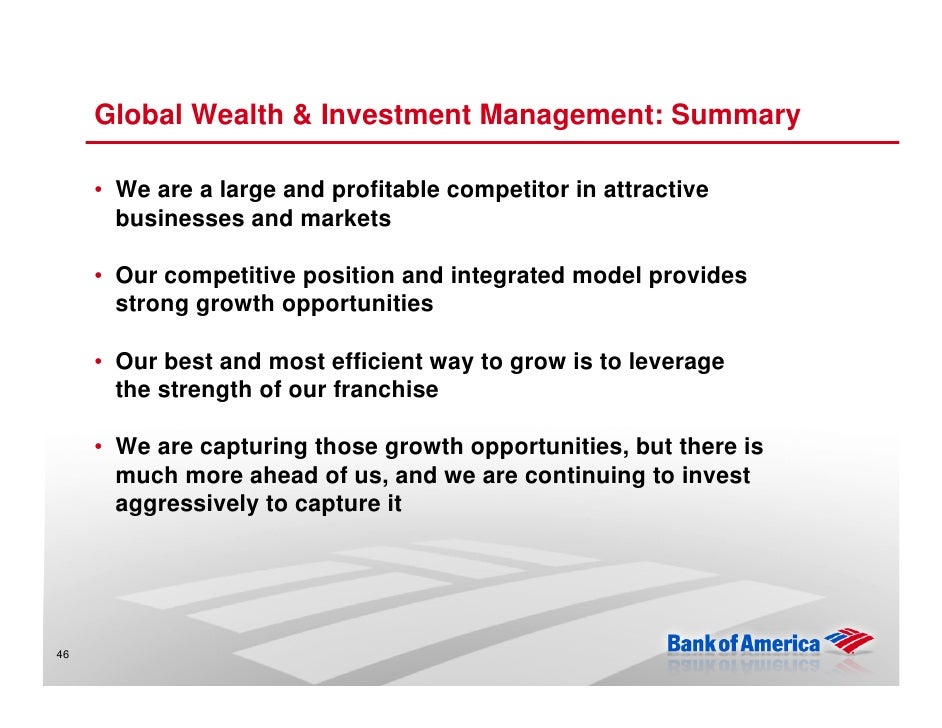 Global Wealth & Investment Management: Summary

• We are a large and profitable competitor in attractive businesses and markets

• Our competitive position and integrated model provides strong growth opportunities

• Our best and most efficient way to grow is to leverage the strength of our franchise

• We are capturing those growth opportunities, but there is much more ahead of us, and we are continuing to invest aggressively to capture it

46

Bank of America